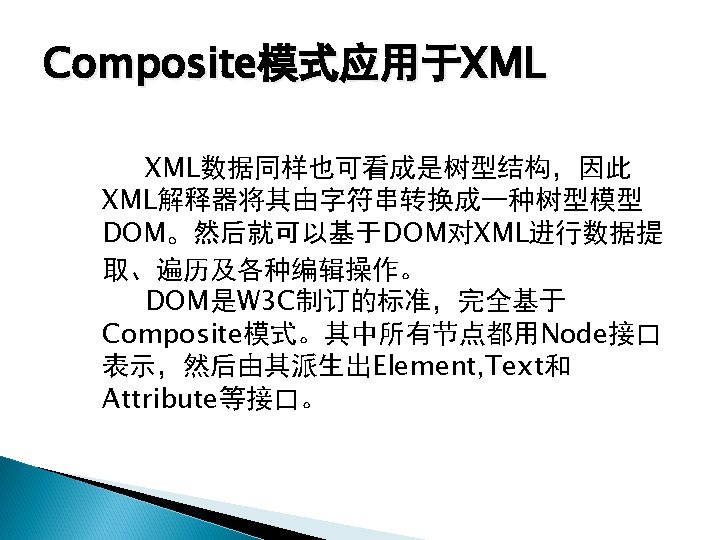 Composite模式应用于XML

XML数据同样也可看成是树型结构，因此XML解释器将其由字符串转换成一种树型模型DOM。然后就可以基于DOM对XML进行数据提取、遍历及各种编辑操作。

DOM是W3C制订的标准，完全基于Composite模式。其中所有节点都用Node接口表示，然后由其派生出Element,Text和Attribute等接口。